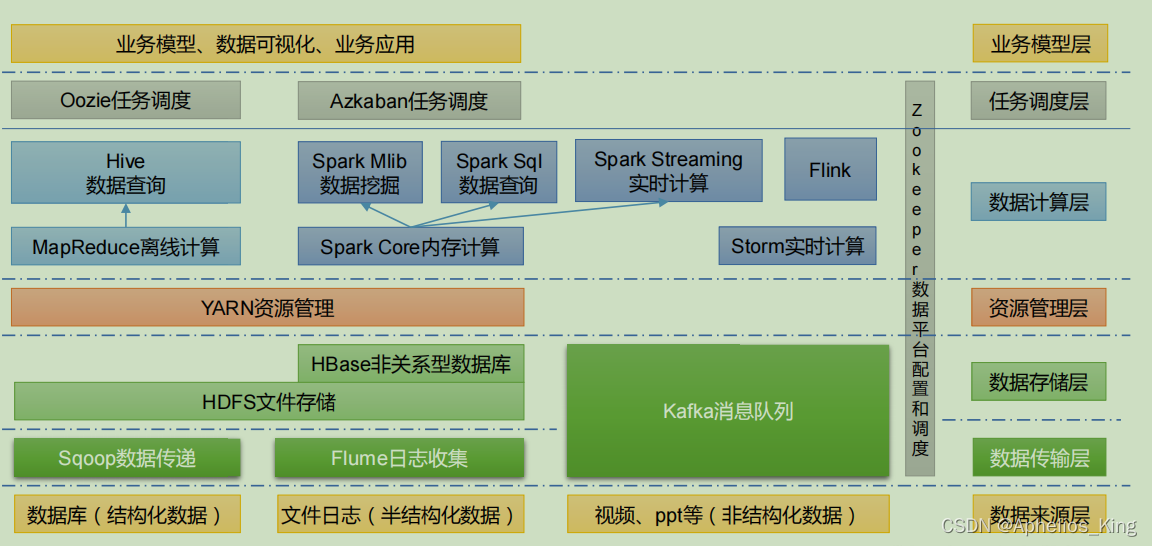 业务模型、数据可视化、业务应用

业务模型层

Oozie任务调度

Azkaban任务调度

任务调度层

Hive
数据查询

Spark Mlib
数据挖掘

Spark Sql
数据查询

Spark Streaming
实时计算

Flink

数据计算层

MapReduce离线计算

Spark Core内存计算

Storm实时计算

Zookeeper数据平台配置和调度

YARN资源管理

资源管理层

HBase非关系型数据库

HDFS文件存储

Kafka消息队列

数据存储层

Sqoop数据传递

Flume日志收集

数据传输层

数据库（结构化数据）

文件日志（半结构化数据）

视频、ppt等（非结构化数据）

数据来源层

CSDN @Aphelios_King